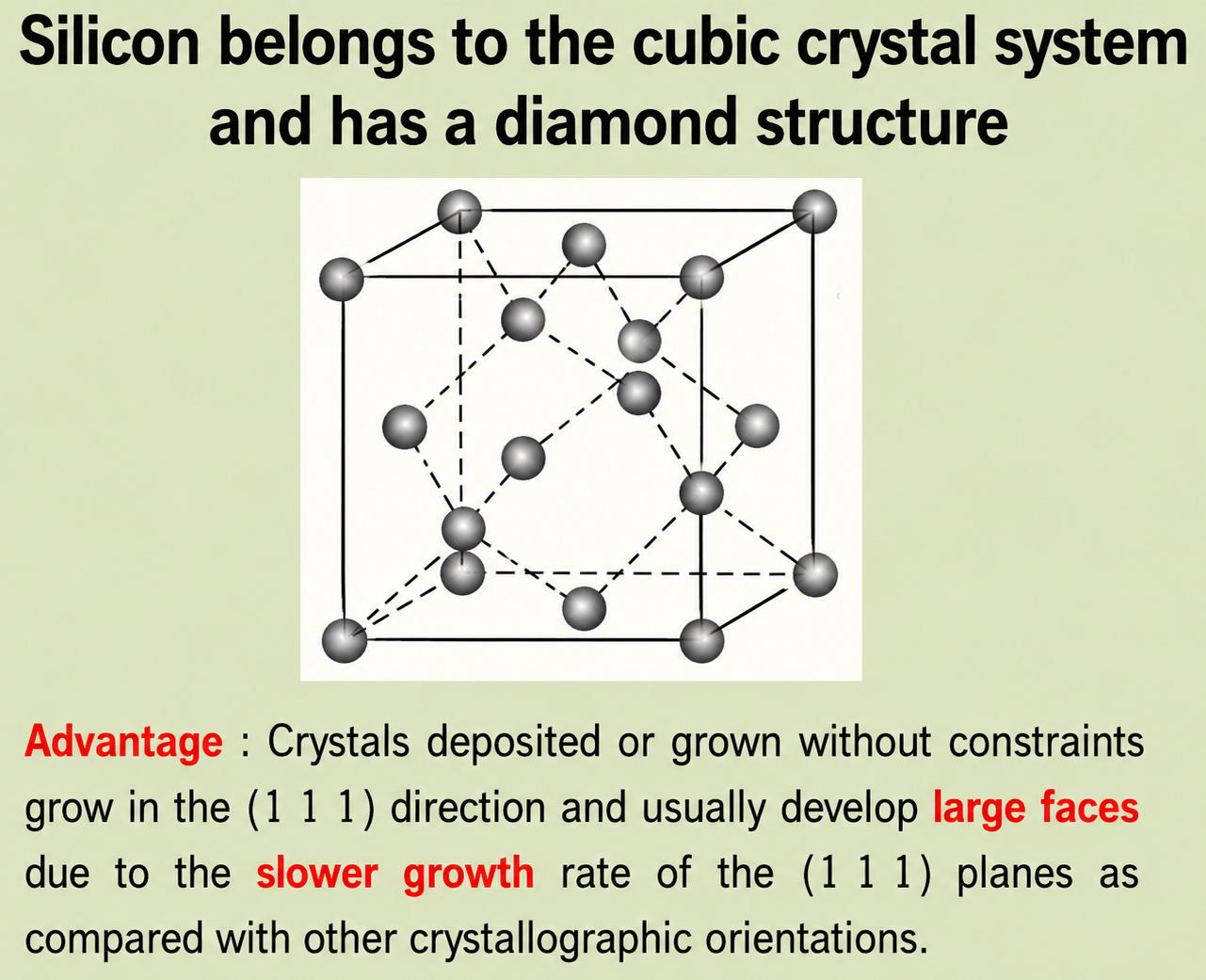 Silicon belongs to the cubic crystal system and has a diamond structure

Advantage : Crystals deposited or grown without constraints grow in the (1 1 1) direction and usually develop large faces due to the slower growth rate of the (1 1 1) planes as compared with other crystallographic orientations.